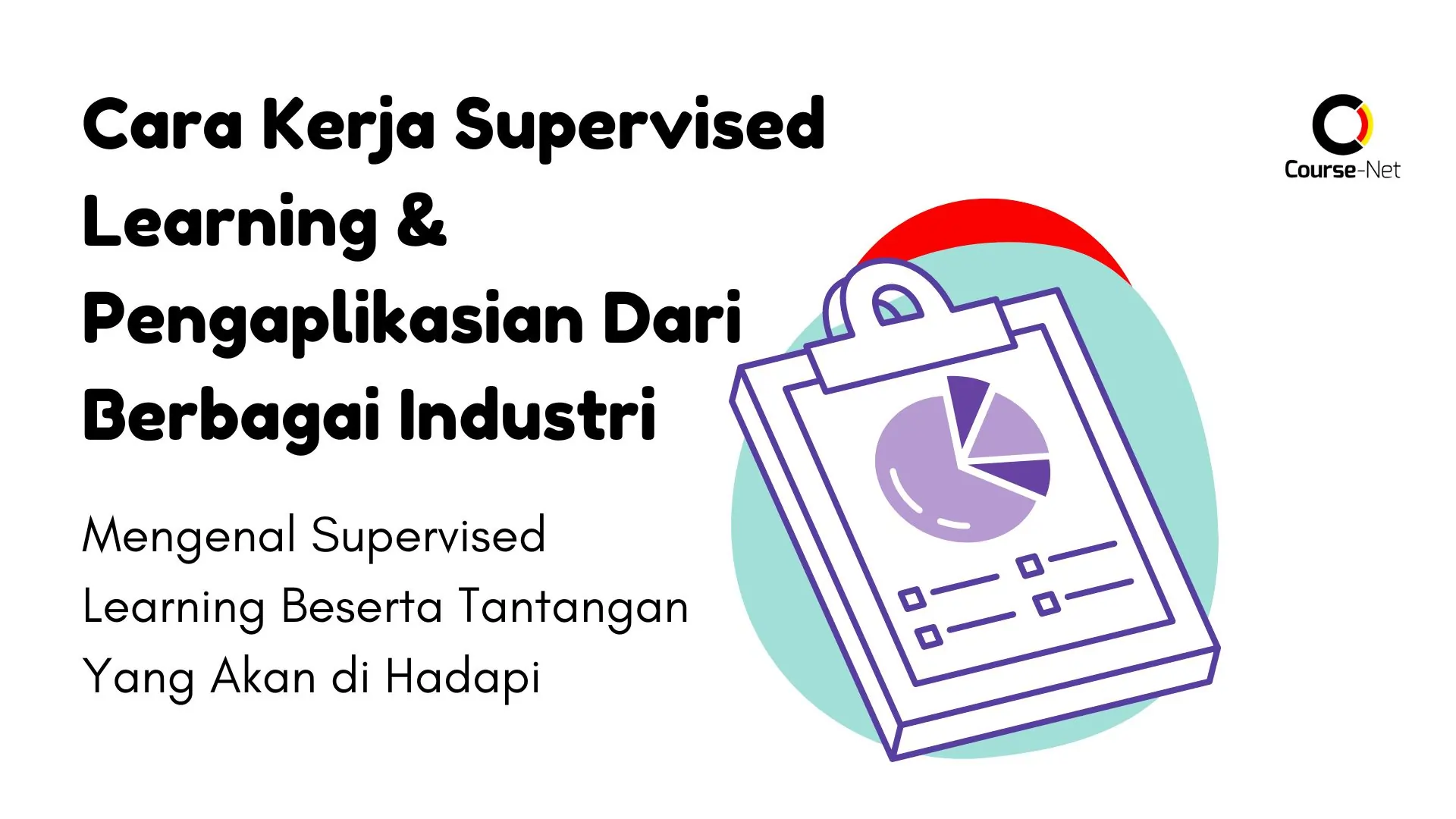 Cara Kerja Supervised Learning & Pengaplikasian Dari Berbagai Industri

Mengenal Supervised Learning Beserta Tantangan Yang Akan di Hadapi

Course-Net